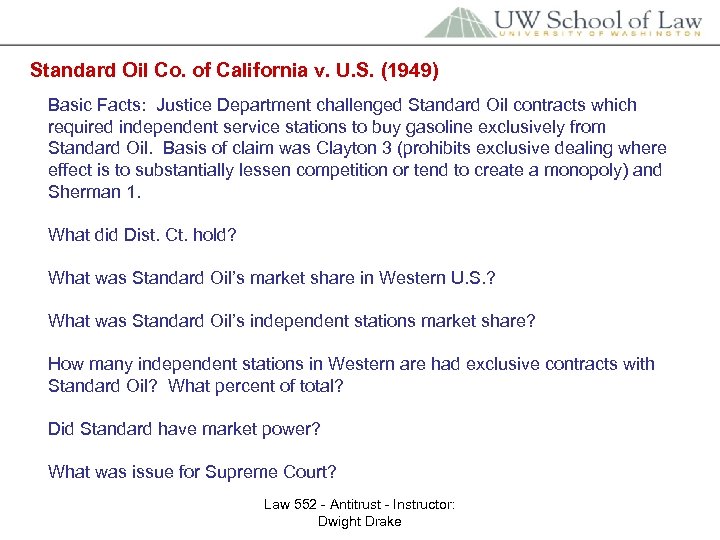 UW School of Law
UNIVERSITY OF WASHINGTON

Standard Oil Co. of California v. U.S. (1949)

Basic Facts: Justice Department challenged Standard Oil contracts which required independent service stations to buy gasoline exclusively from Standard Oil. Basis of claim was Clayton 3 (prohibits exclusive dealing where effect is to substantially lessen competition or tend to create a monopoly) and Sherman 1.

What did Dist. Ct. hold?

What was Standard Oil's market share in Western U.S.?

What was Standard Oil's independent stations market share?

How many independent stations in Western are had exclusive contracts with Standard Oil? What percent of total?

Did Standard have market power?

What was issue for Supreme Court?

Law 552 - Antitrust - Instructor: Dwight Drake